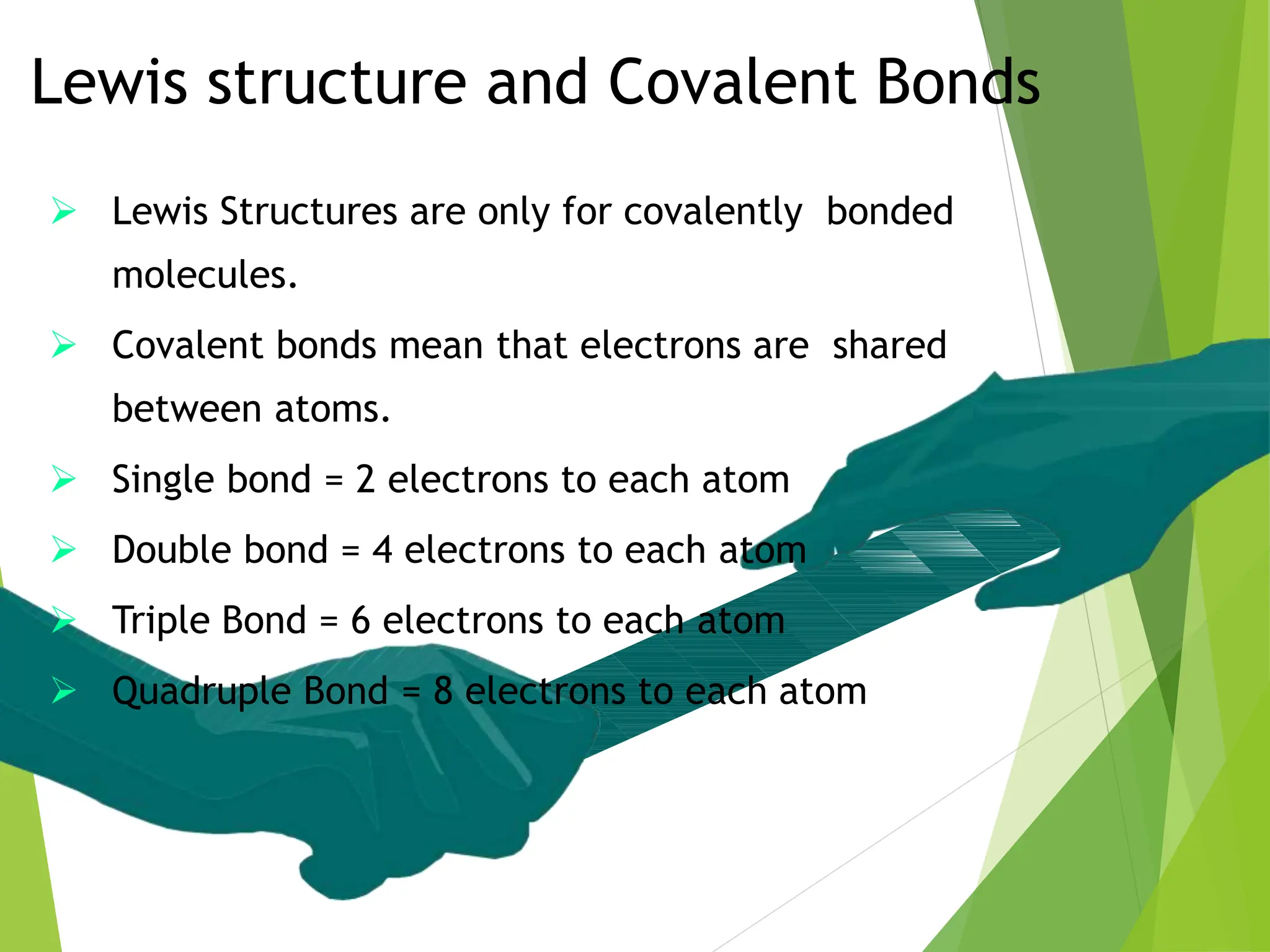 Lewis structure and Covalent Bonds

➢ Lewis Structures are only for covalently bonded molecules.

➢ Covalent bonds mean that electrons are shared between atoms.

➢ Single bond = 2 electrons to each atom

➢ Double bond = 4 electrons to each atom

➢ Triple Bond = 6 electrons to each atom

➢ Quadruple Bond = 8 electrons to each atom